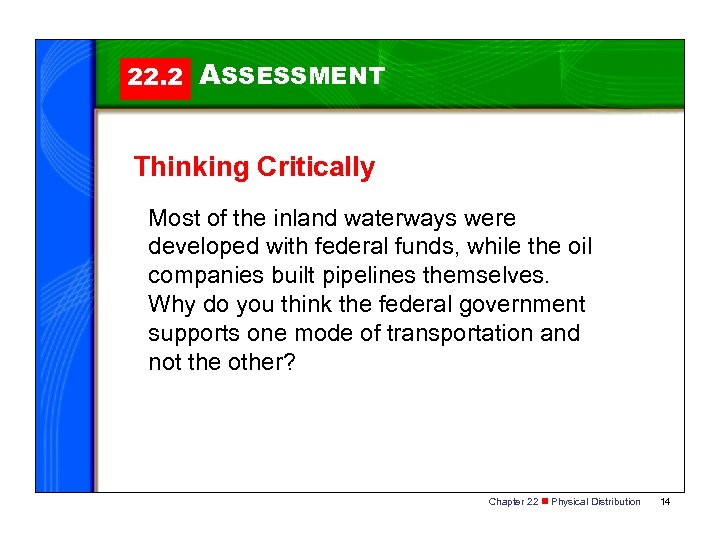 22.2 ASSESSMENT

Thinking Critically

Most of the inland waterways were developed with federal funds, while the oil companies built pipelines themselves. Why do you think the federal government supports one mode of transportation and not the other?

Chapter 22 ■ Physical Distribution 14